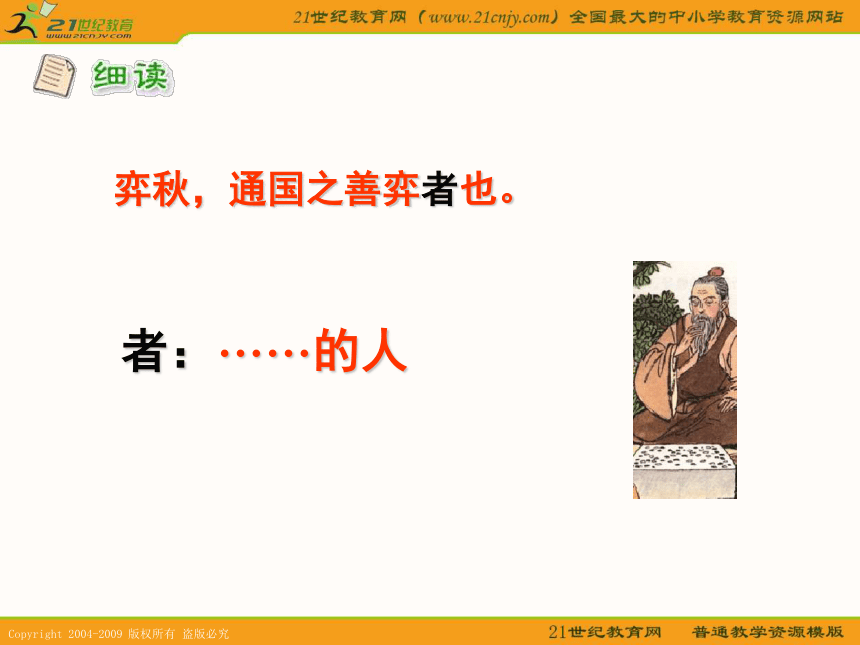 21世纪教育
www.21cnjy.com

21世纪教育网（www.21cnjy.com）全国最大的中小学教育资源网站

细读

弈秋，通国之善弈者也。

者：……的人

Copyright 2004-2009 版权所有 盗版必究

21世纪教育网　普通教学资源模版